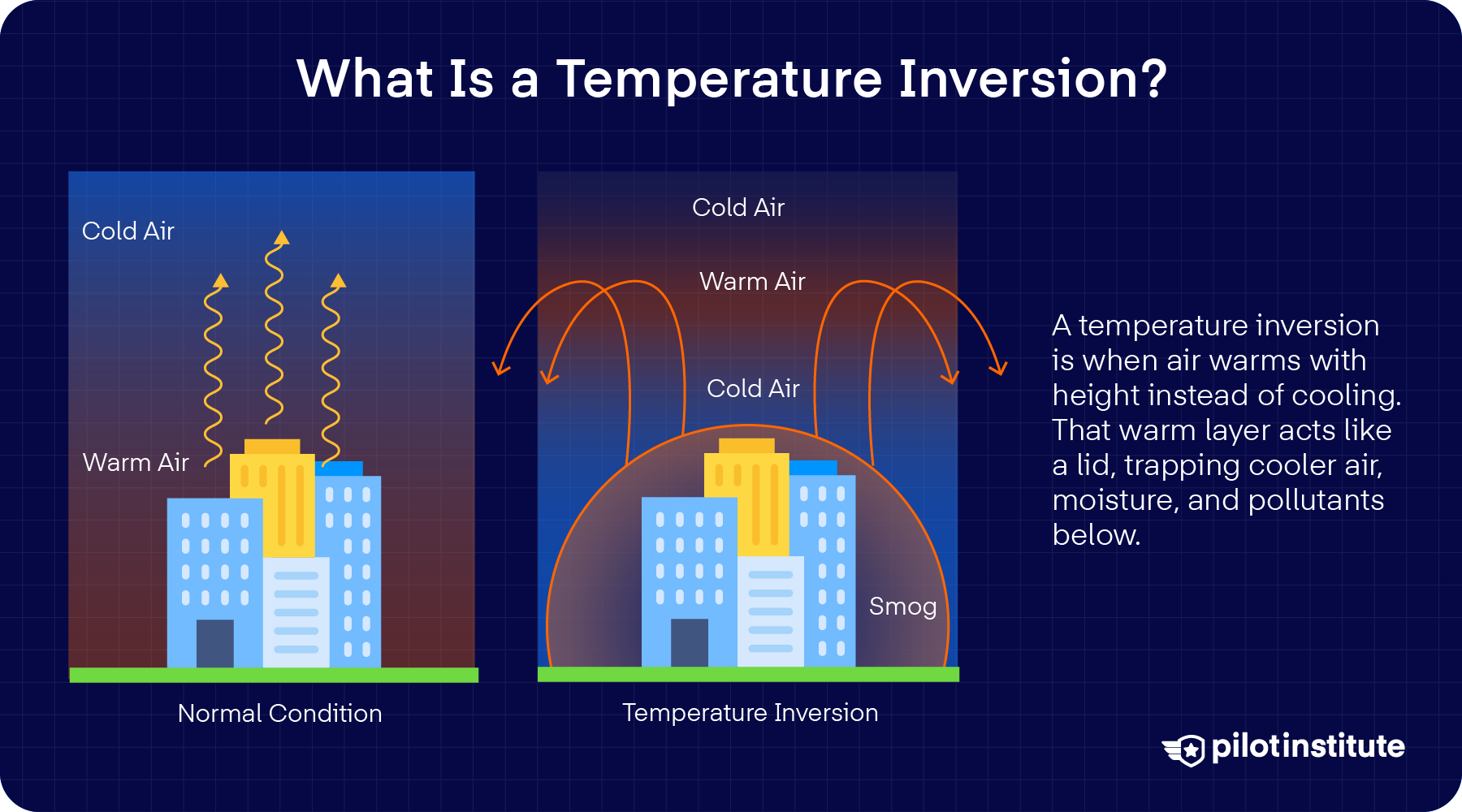 What Is a Temperature Inversion?

Cold Air

Warm Air

Normal Condition

Cold Air

Warm Air

Cold Air

Smog

Temperature Inversion

A temperature inversion is when air warms with height instead of cooling. That warm layer acts like a lid, trapping cooler air, moisture, and pollutants below.

pilotinstitute